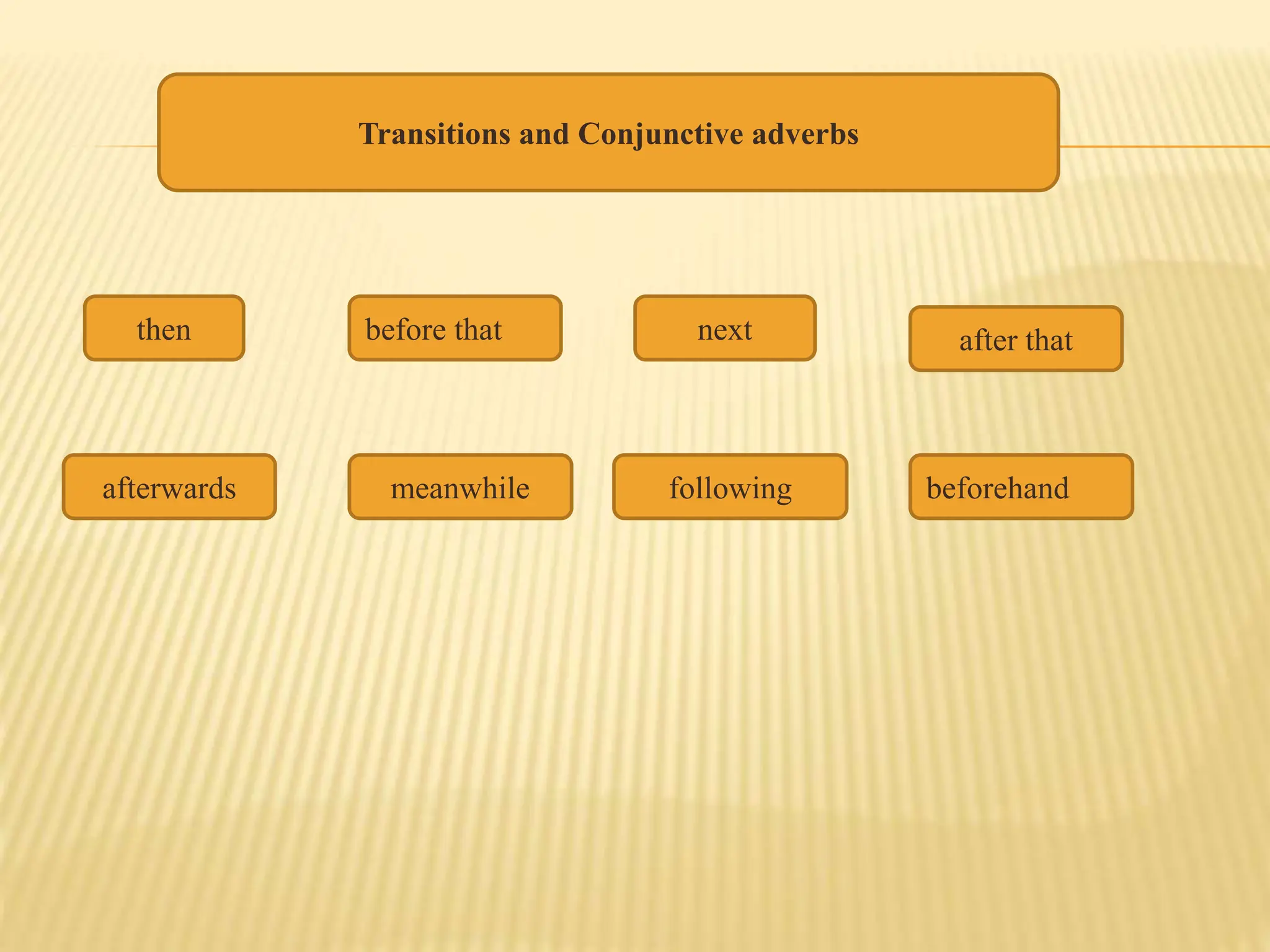 Transitions and Conjunctive adverbs

then

before that

next

after that

afterwards

meanwhile

following

beforehand